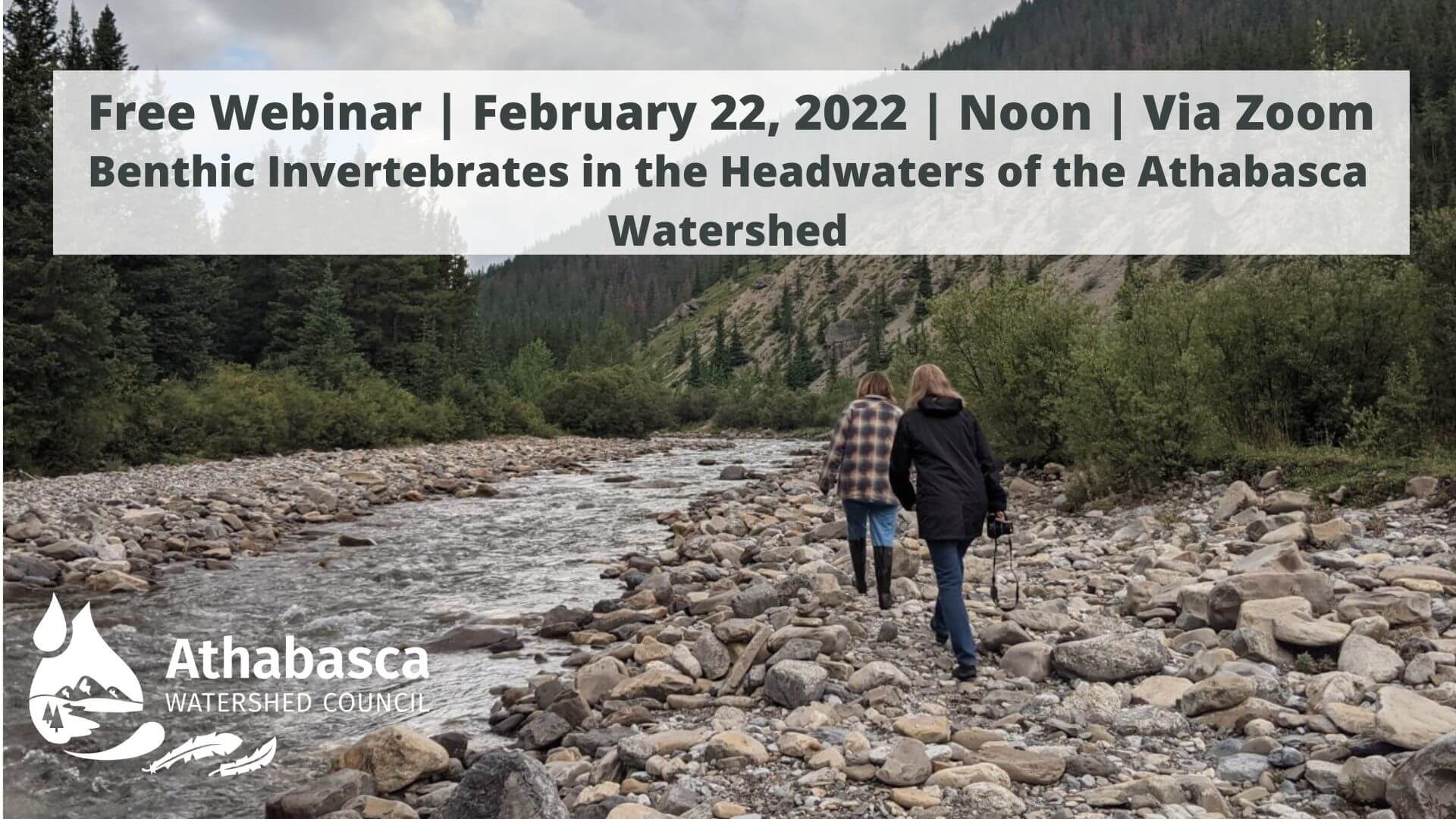 Free Webinar | February 22, 2022 | Noon | Via Zoom
Benthic Invertebrates in the Headwaters of the Athabasca Watershed

Athabasca
WATERSHED COUNCIL